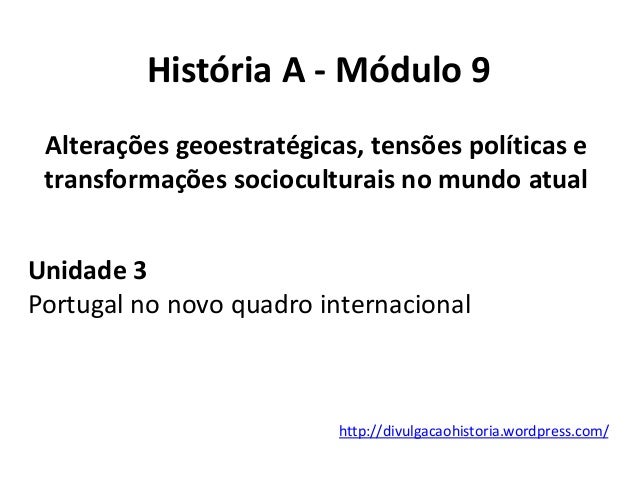 História A - Módulo 9

Alterações geoestratégicas, tensões políticas e transformações socioculturais no mundo atual

Unidade 3
Portugal no novo quadro internacional

http://divulgacaohistoria.wordpress.com/